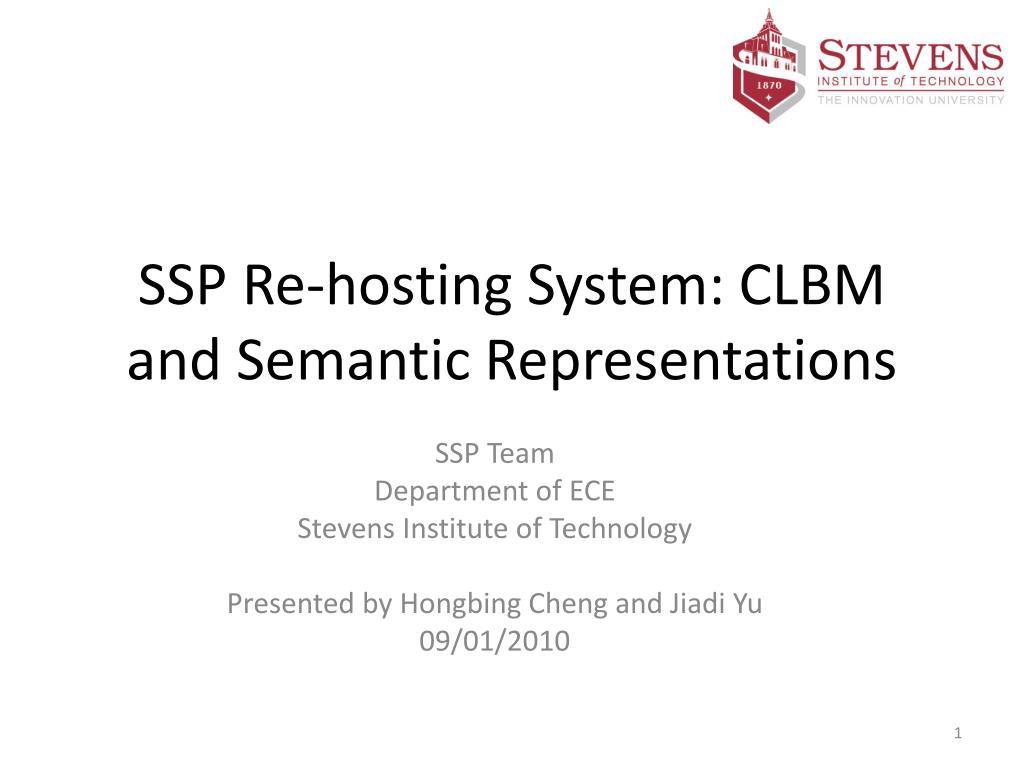 1870

STEVENS
INSTITUTE of TECHNOLOGY
THE INNOVATION UNIVERSITY

SSP Re-hosting System: CLBM and Semantic Representations

SSP Team
Department of ECE
Stevens Institute of Technology

Presented by Hongbing Cheng and Jiadi Yu
09/01/2010

1